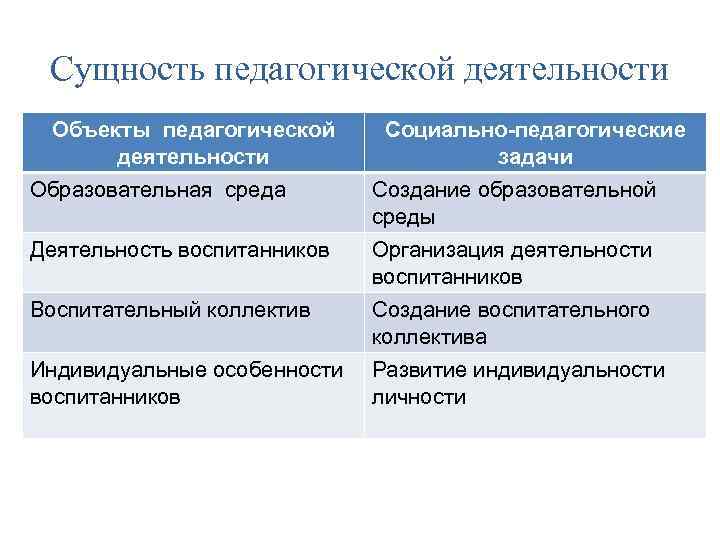 Сущность педагогической деятельности

| Объекты педагогической деятельности | Социально-педагогические задачи |
|---|---|
| Образовательная среда | Создание образовательной среды |
| Деятельность воспитанников | Организация деятельности воспитанников |
| Воспитательный коллектив | Создание воспитательного коллектива |
| Индивидуальные особенности воспитанников | Развитие индивидуальности личности |